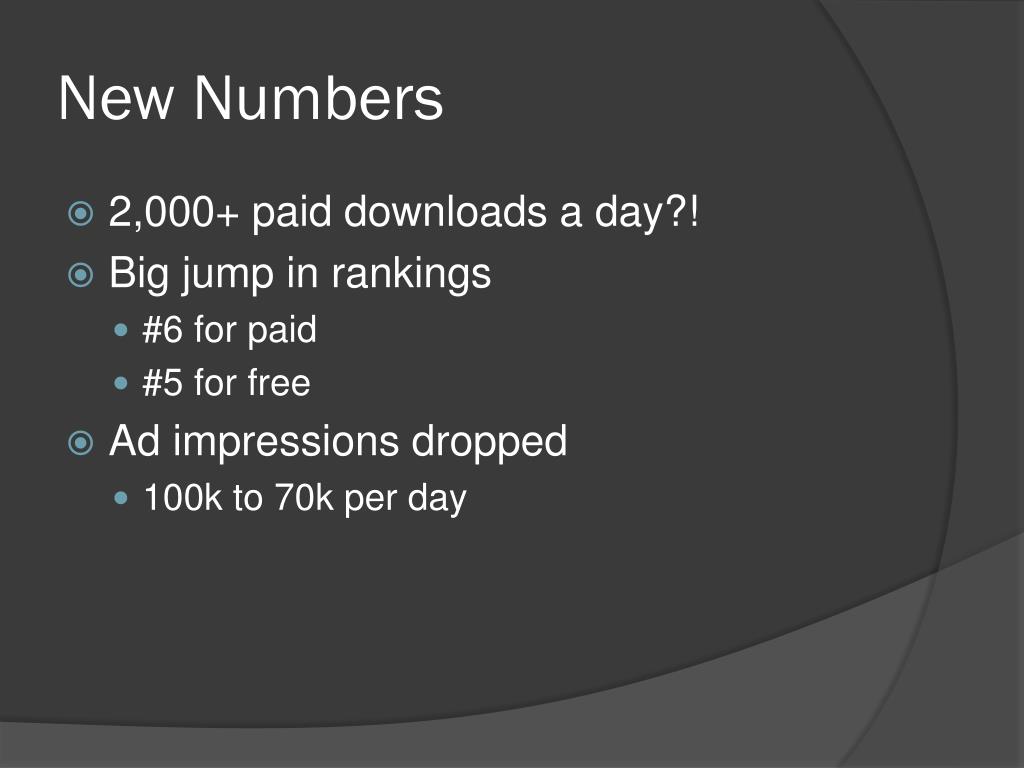 New Numbers

2,000+ paid downloads a day?!

Big jump in rankings

#6 for paid

#5 for free

Ad impressions dropped

100k to 70k per day